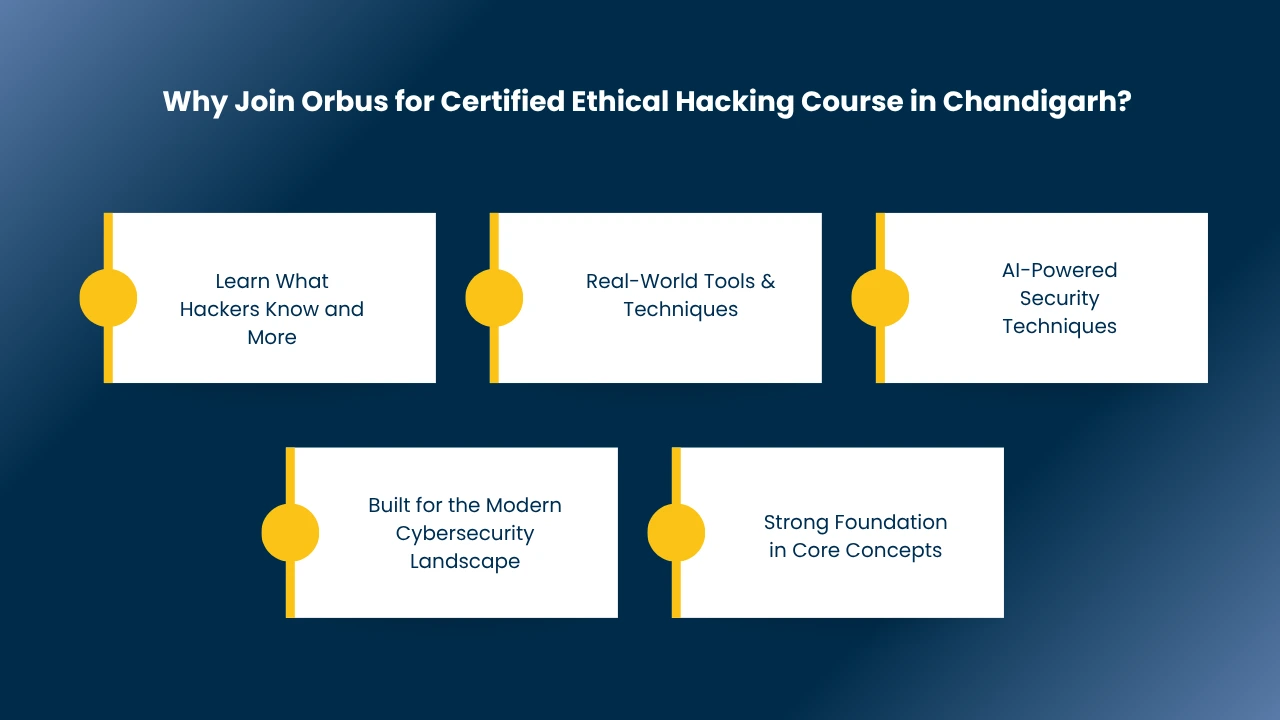 Why Join Orbus for Certified Ethical Hacking Course in Chandigarh?

Learn What Hackers Know and More

Real-World Tools & Techniques

AI-Powered Security Techniques

Built for the Modern Cybersecurity Landscape

Strong Foundation in Core Concepts